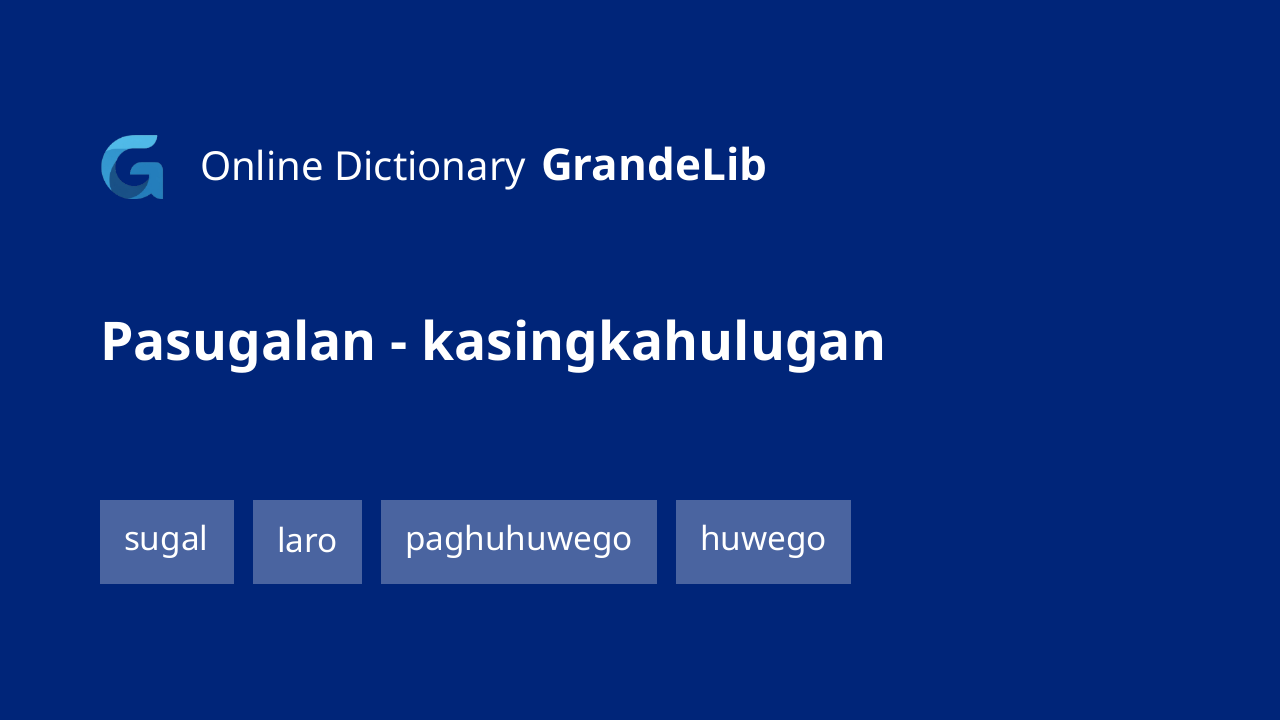 Online Dictionary GrandeLib

Pasugalan - kasingkahulugan

sugal laro paghuhuwego huwego